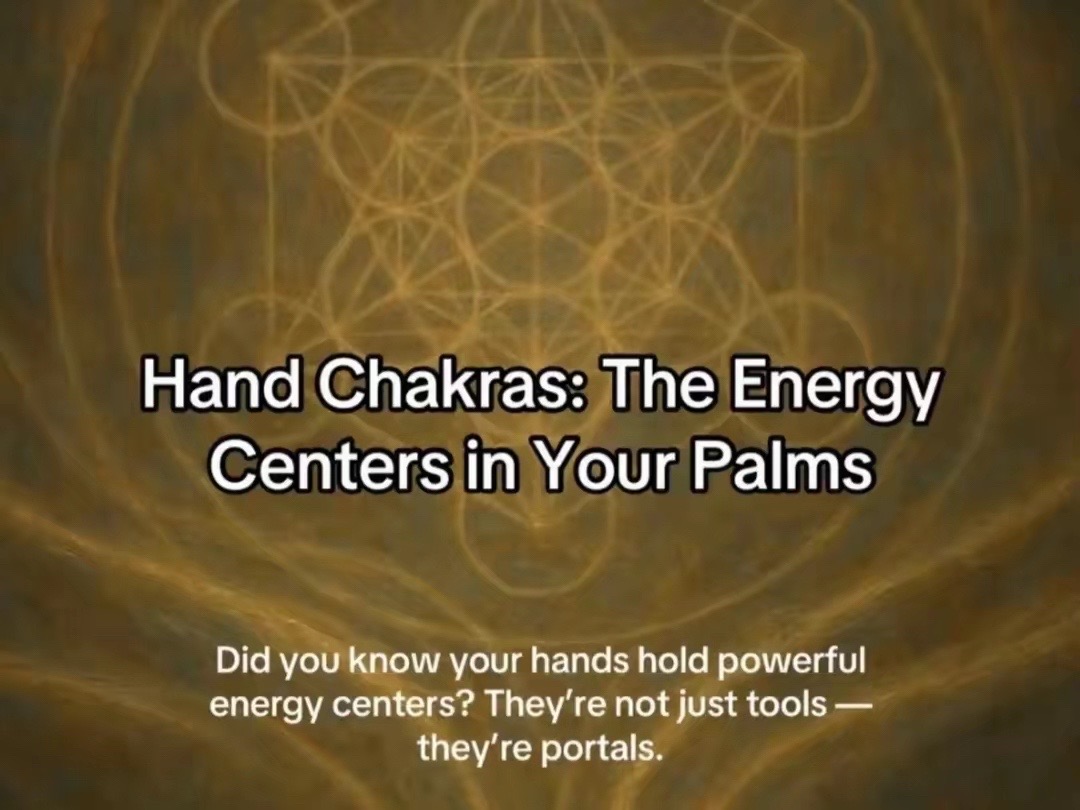 Hand Chakras: The Energy Centers in Your Palms

Did you know your hands hold powerful energy centers? They're not just tools — they're portals.